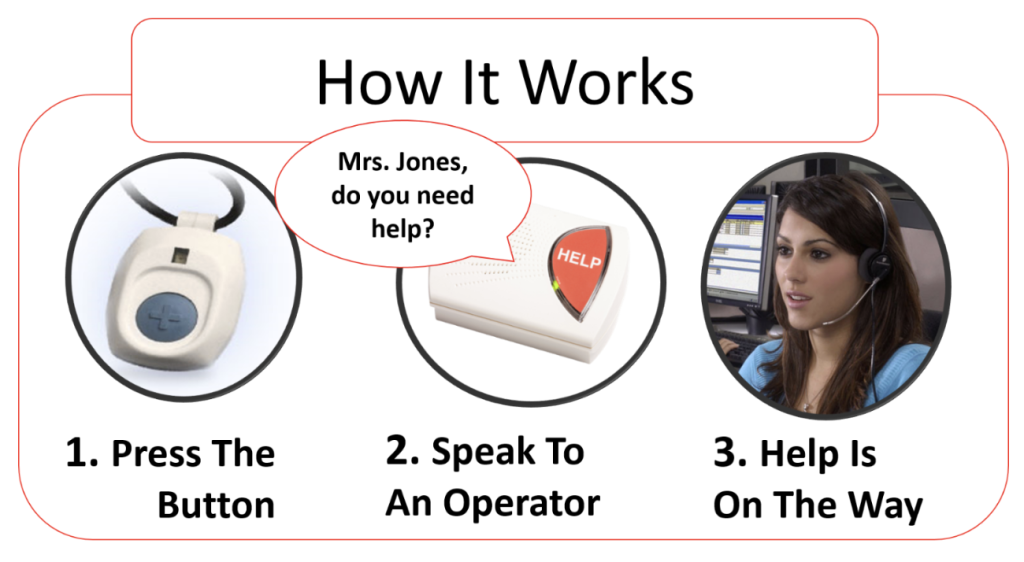 How It Works

Mrs. Jones, do you need help?

HELP

1. Press The Button

2. Speak To An Operator

3. Help Is On The Way